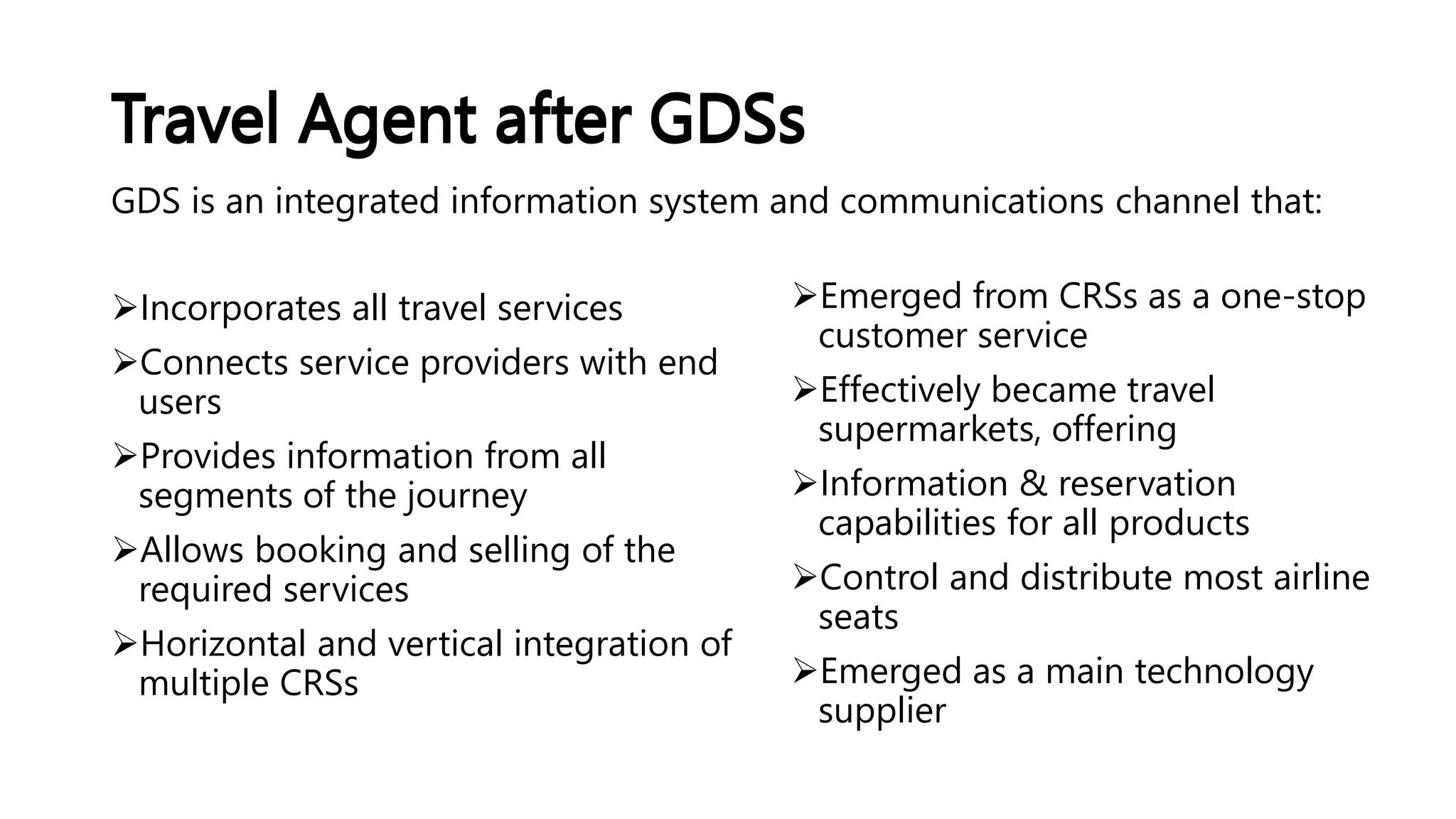 Travel Agent after GDSs

GDS is an integrated information system and communications channel that:

➢Incorporates all travel services

➢Connects service providers with end users

➢Provides information from all segments of the journey

➢Allows booking and selling of the required services

➢Horizontal and vertical integration of multiple CRSs

➢Emerged from CRSs as a one-stop customer service

➢Effectively became travel supermarkets, offering

➢Information & reservation capabilities for all products

➢Control and distribute most airline seats

➢Emerged as a main technology supplier